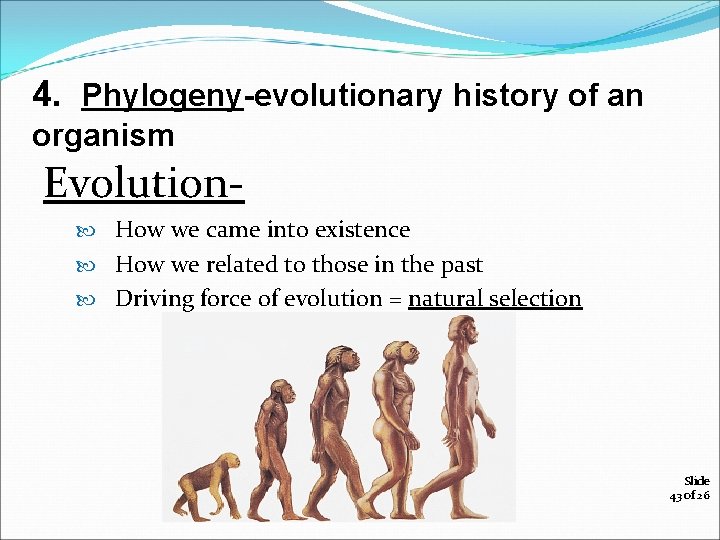 4. Phylogeny-evolutionary history of an organism

Evolution-

How we came into existence

How we related to those in the past

Driving force of evolution = natural selection

Slide 43 of 26